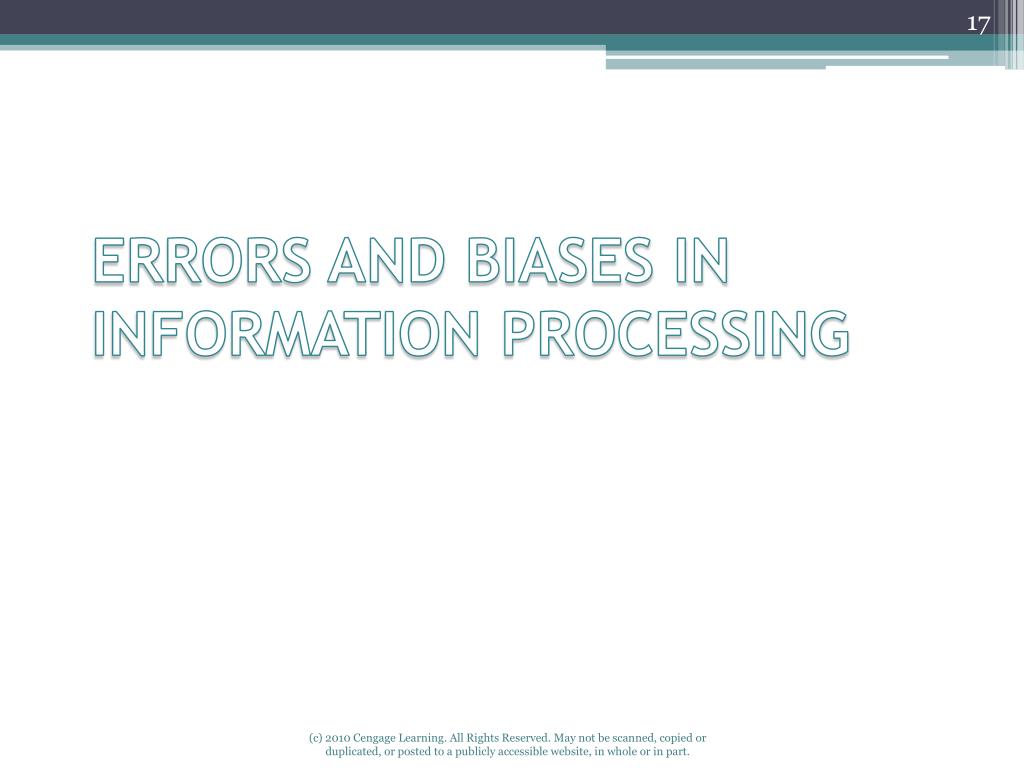 17

ERRORS AND BIASES IN INFORMATION PROCESSING

(c) 2010 Cengage Learning. All Rights Reserved. May not be scanned, copied or duplicated, or posted to a publicly accessible website, in whole or in part.